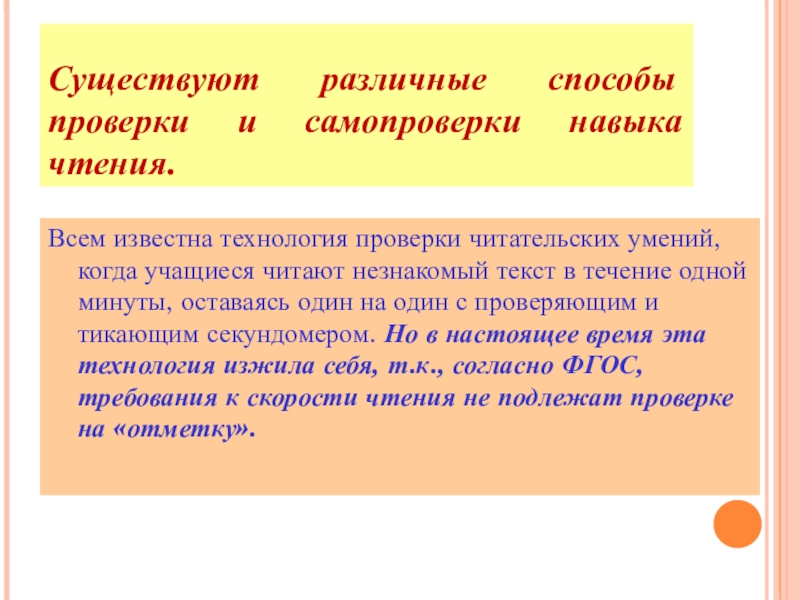 Существуют различные способы проверки и самопроверки навыка чтения.

Всем известна технология проверки читательских умений, когда учащиеся читают незнакомый текст в течение одной минуты, оставаясь один на один с проверяющим и тикающим секундомером. Но в настоящее время эта технология изжила себя, т.к., согласно ФГОС, требования к скорости чтения не подлежат проверке на «отметку».